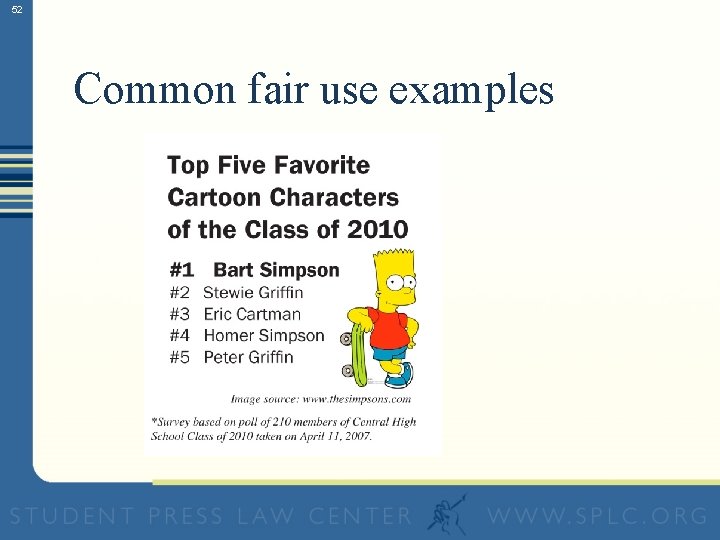 52

Common fair use examples

Top Five Favorite Cartoon Characters of the Class of 2010

#1 Bart Simpson
#2 Stewie Griffin
#3 Eric Cartman
#4 Homer Simpson
#5 Peter Griffin

Image source: www.thesimpsons.com

*Survey based on poll of 210 members of Central High School Class of 2010 taken on April 11, 2007.

STUDENT PRESS LAW CENTER WWW.SPLC.ORG